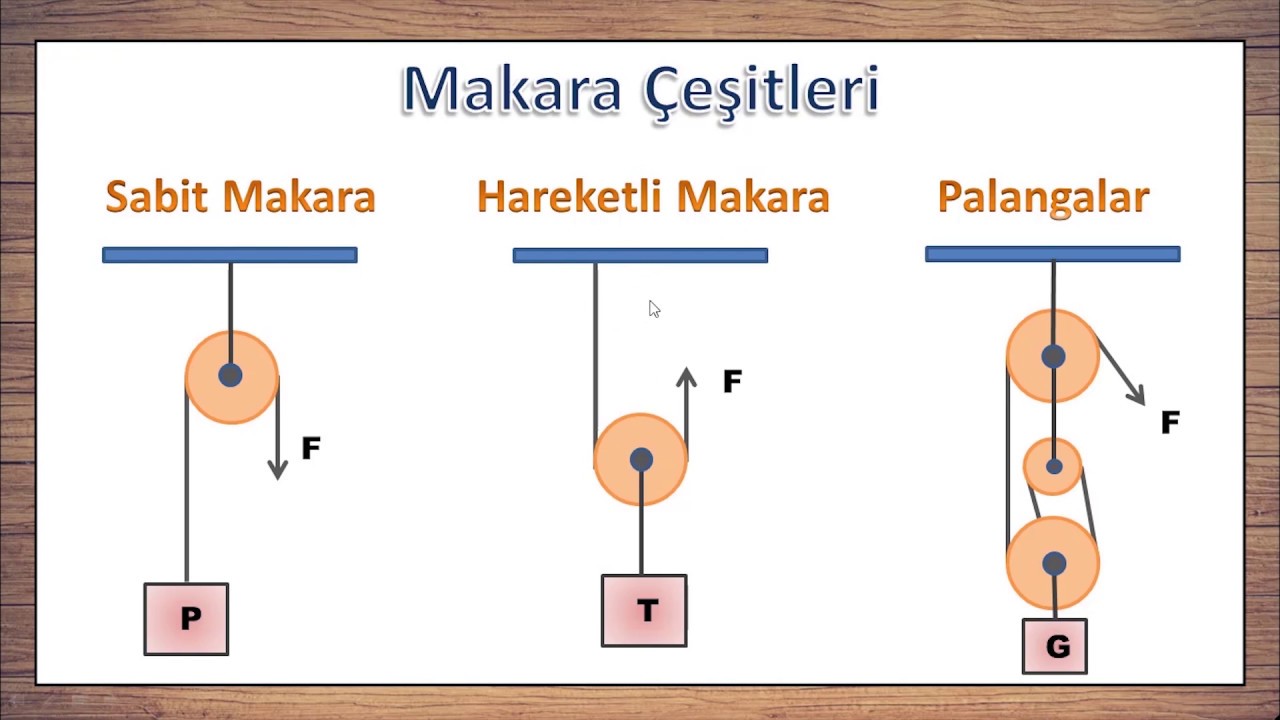 Makara Çeşitleri

Sabit Makara

F

P

Hareketli Makara

F

T

Palangalar

F

G